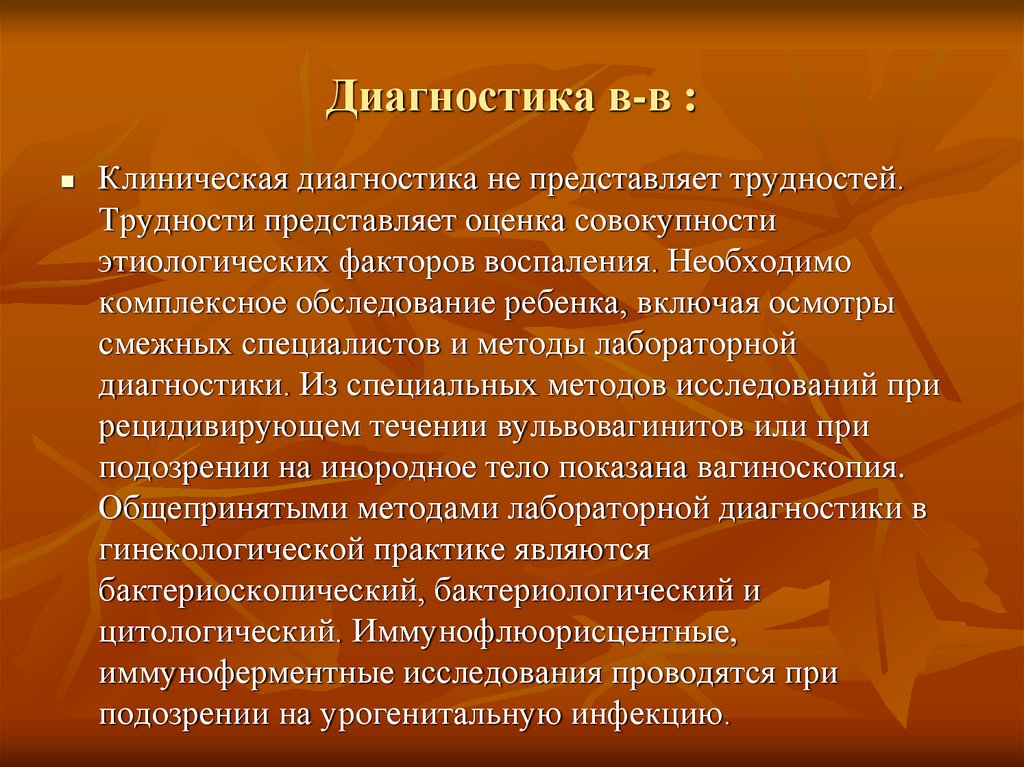 Диагностика в-в :

Клиническая диагностика не представляет трудностей. Трудности представляет оценка совокупности этиологических факторов воспаления. Необходимо комплексное обследование ребенка, включая осмотры смежных специалистов и методы лабораторной диагностики. Из специальных методов исследований при рецидивирующем течении вульвовагинитов или при подозрении на инородное тело показана вагиноскопия. Общепринятыми методами лабораторной диагностики в гинекологической практике являются бактериоскопический, бактериологический и цитологический. Иммунофлюорисцентные, иммуноферментные исследования проводятся при подозрении на урогенитальную инфекцию.